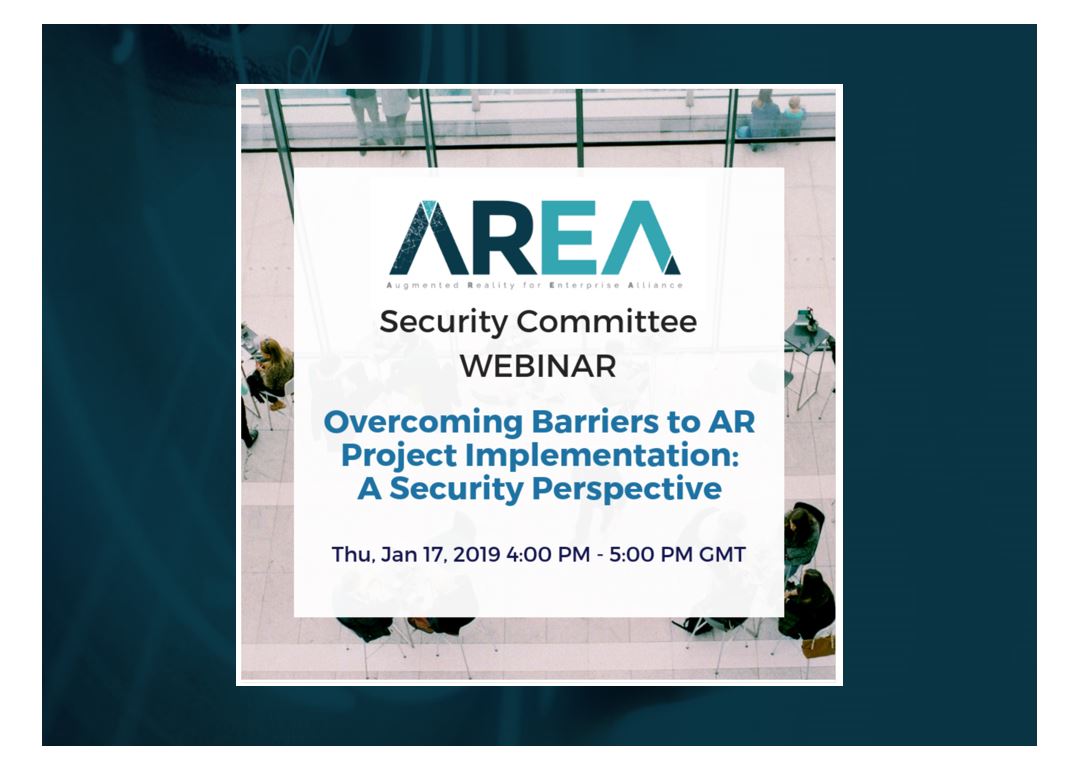 AREA
Augmented Reality for Enterprise Alliance

Security Committee
WEBINAR

Overcoming Barriers to AR Project Implementation: A Security Perspective

Thu, Jan 17, 2019 4:00 PM - 5:00 PM GMT